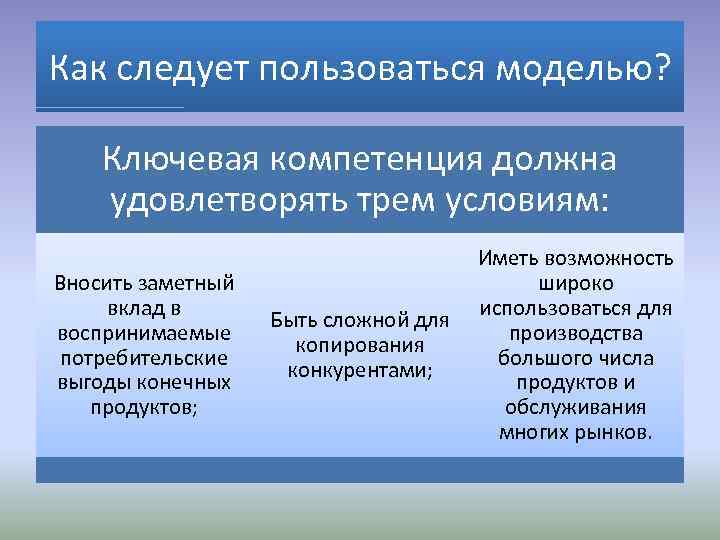 Как следует пользоваться моделью?

Ключевая компетенция должна удовлетворять трем условиям:

Вносить заметный вклад в воспринимаемые потребительские выгоды конечных продуктов;

Быть сложной для копирования конкурентами;

Иметь возможность широко использоваться для производства большого числа продуктов и обслуживания многих рынков.